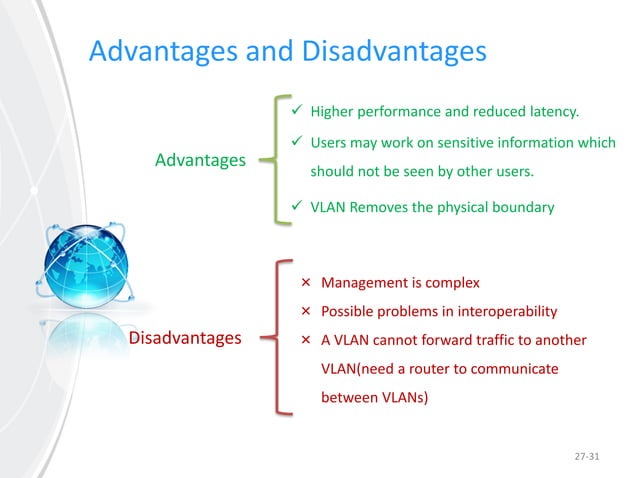 Advantages and Disadvantages

Advantages

✓ Higher performance and reduced latency.

✓ Users may work on sensitive information which should not be seen by other users.

✓ VLAN Removes the physical boundary

Disadvantages

× Management is complex

× Possible problems in interoperability

× A VLAN cannot forward traffic to another VLAN(need a router to communicate between VLANs)

27-31